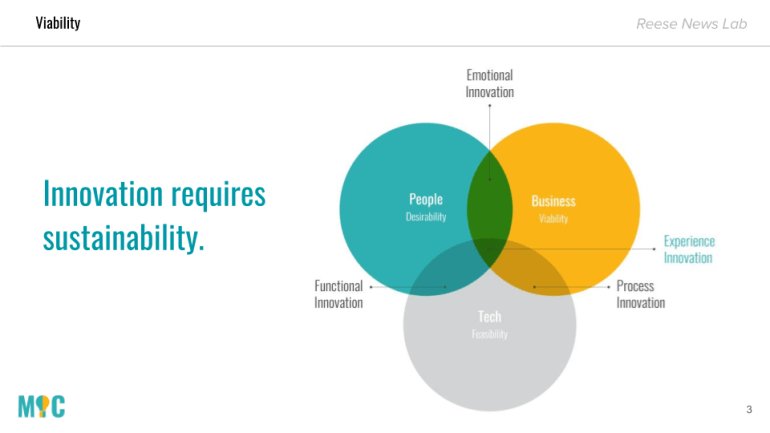 Viability

Reese News Lab

Innovation requires sustainability.

Emotional Innovation

People
Desirability

Business
Viability

Experience Innovation

Functional Innovation

Process Innovation

Tech
Feasibility

MIC

3